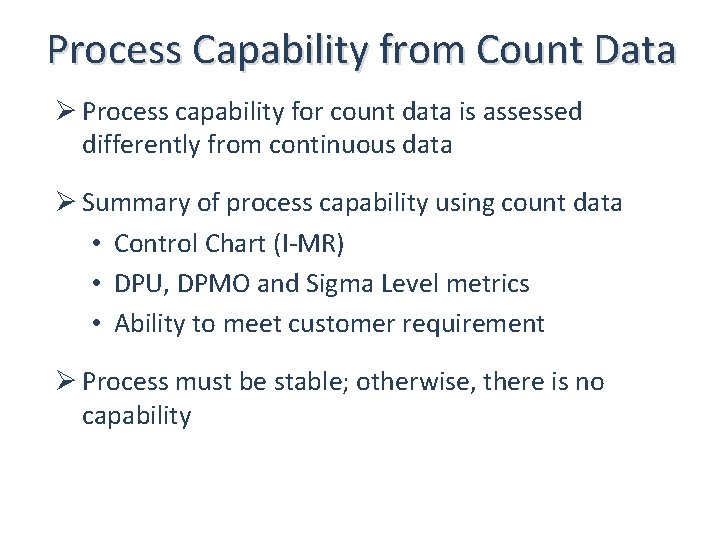 Process Capability from Count Data

➢ Process capability for count data is assessed differently from continuous data

➢ Summary of process capability using count data
• Control Chart (I-MR)
• DPU, DPMO and Sigma Level metrics
• Ability to meet customer requirement

➢ Process must be stable; otherwise, there is no capability